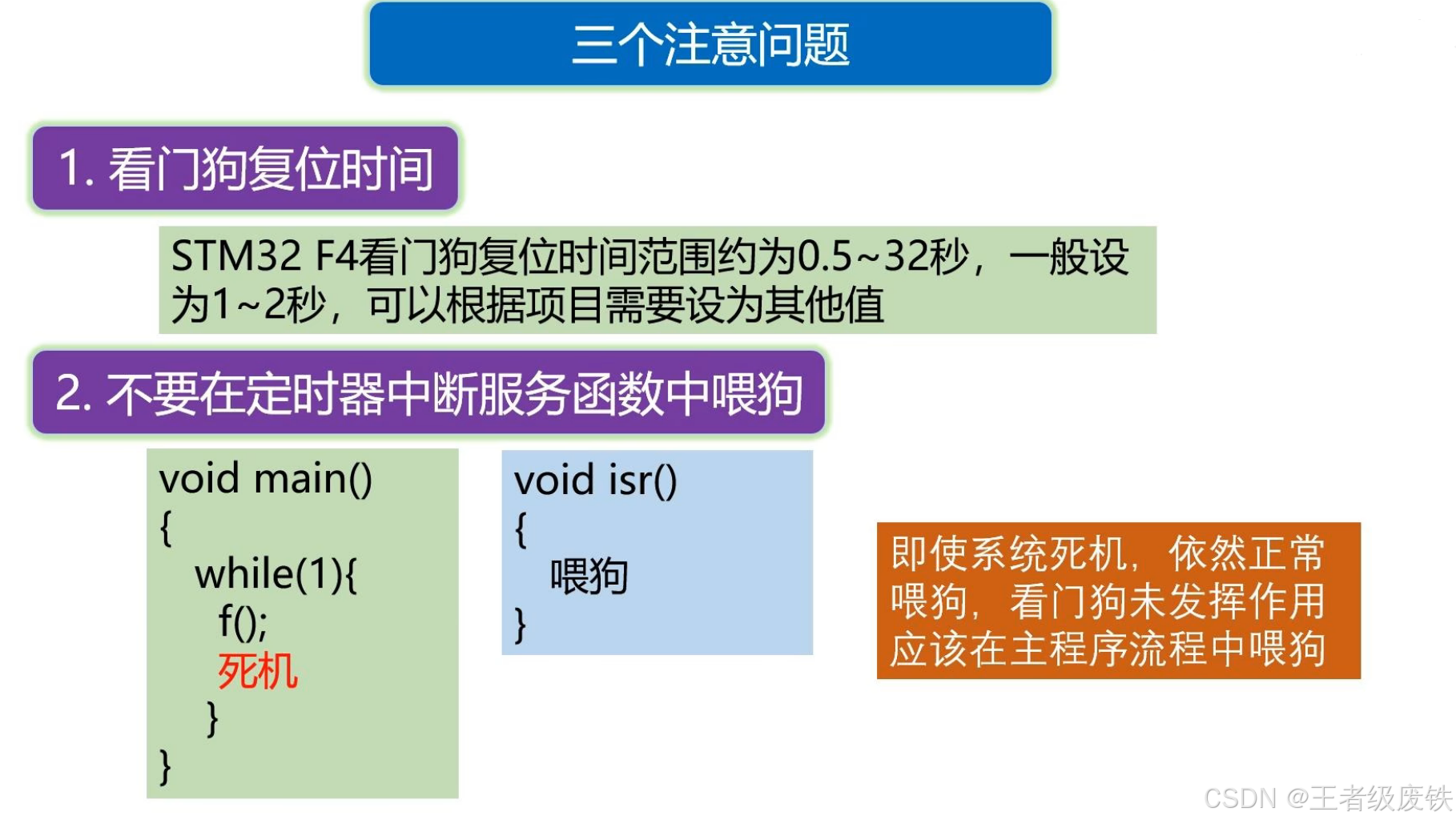 三个注意问题

1. 看门狗复位时间

STM32 F4看门狗复位时间范围约为0.5~32秒，一般设为1~2秒，可以根据项目需要设为其他值

2. 不要在定时器中断服务函数中喂狗

void main()
{
 while(1){
  f();
  死机
 }
}

void isr()
{
 喂狗
}

即使系统死机，依然正常喂狗，看门狗未发挥作用
应该在主程序流程中喂狗

CSDN @王者级废铁